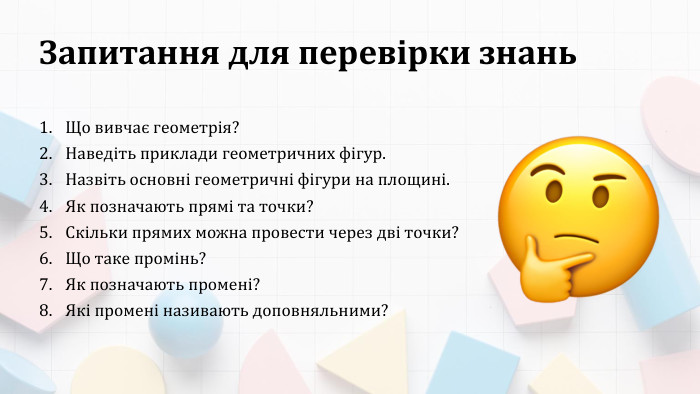 Запитання для перевірки знань

1. Що вивчає геометрія?
2. Наведіть приклади геометричних фігур.
3. Назвіть основні геометричні фігури на площині.
4. Як позначають прямі та точки?
5. Скільки прямих можна провести через дві точки?
6. Що таке промінь?
7. Як позначають промені?
8. Які промені називають доповняльними?